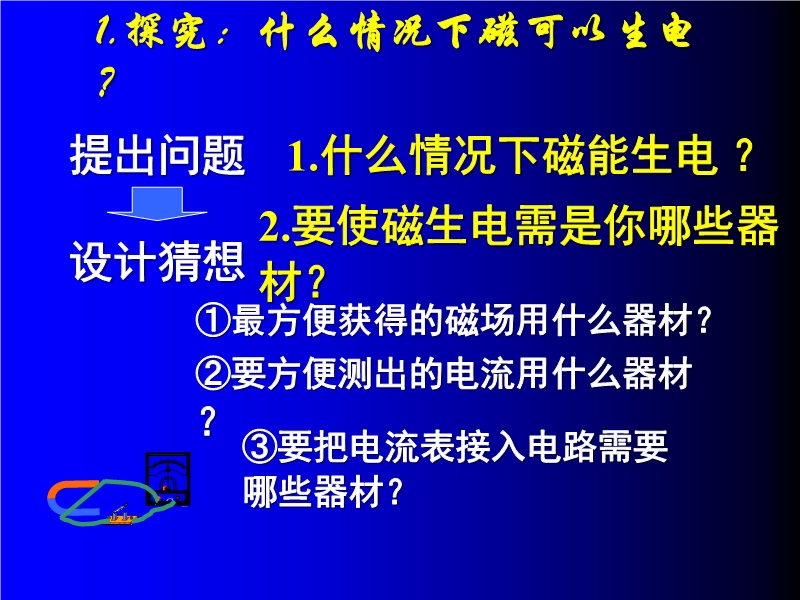 1.探究：什么情况下磁可以生电？

提出问题

设计猜想

1.什么情况下磁能生电？

2.要使磁生电需是你哪些器材？

①最方便获得的磁场用什么器材？

②要方便测出的电流用什么器材？

③要把电流表接入电路需要哪些器材？